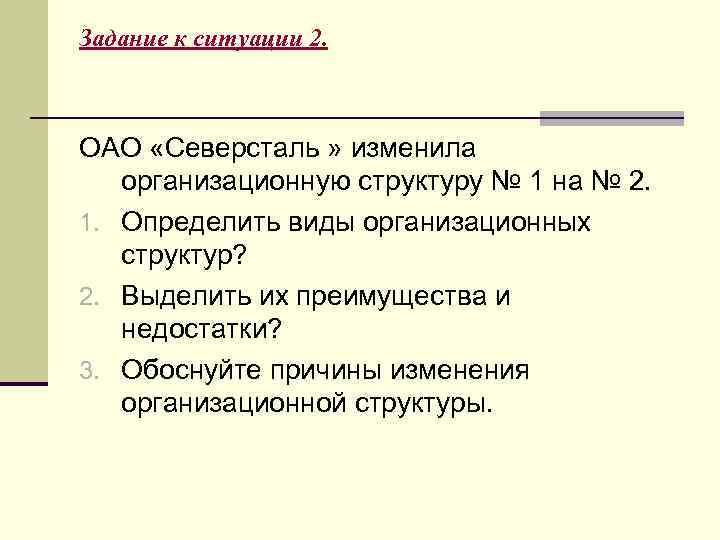 Задание к ситуации 2.

ОАО «Северсталь » изменила организационную структуру № 1 на № 2.

1. Определить виды организационных структур?
2. Выделить их преимущества и недостатки?
3. Обоснуйте причины изменения организационной структуры.